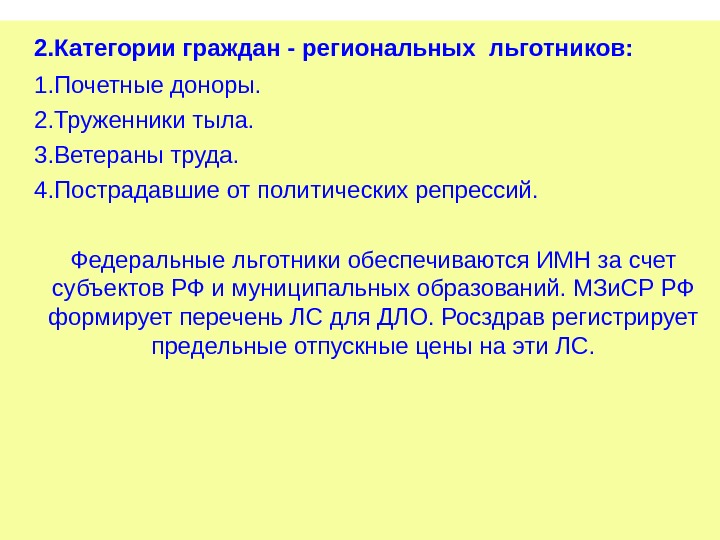 2.Категории граждан - региональных льготников:

1.Почетные доноры.

2.Труженники тыла.

3.Ветераны труда.

4.Пострадавшие от политических репрессий.

Федеральные льготники обеспечиваются ИМН за счет субъектов РФ и муниципальных образований. МЗиСР РФ формирует перечень ЛС для ДЛО. Росздрав регистрирует предельные отпускные цены на эти ЛС.